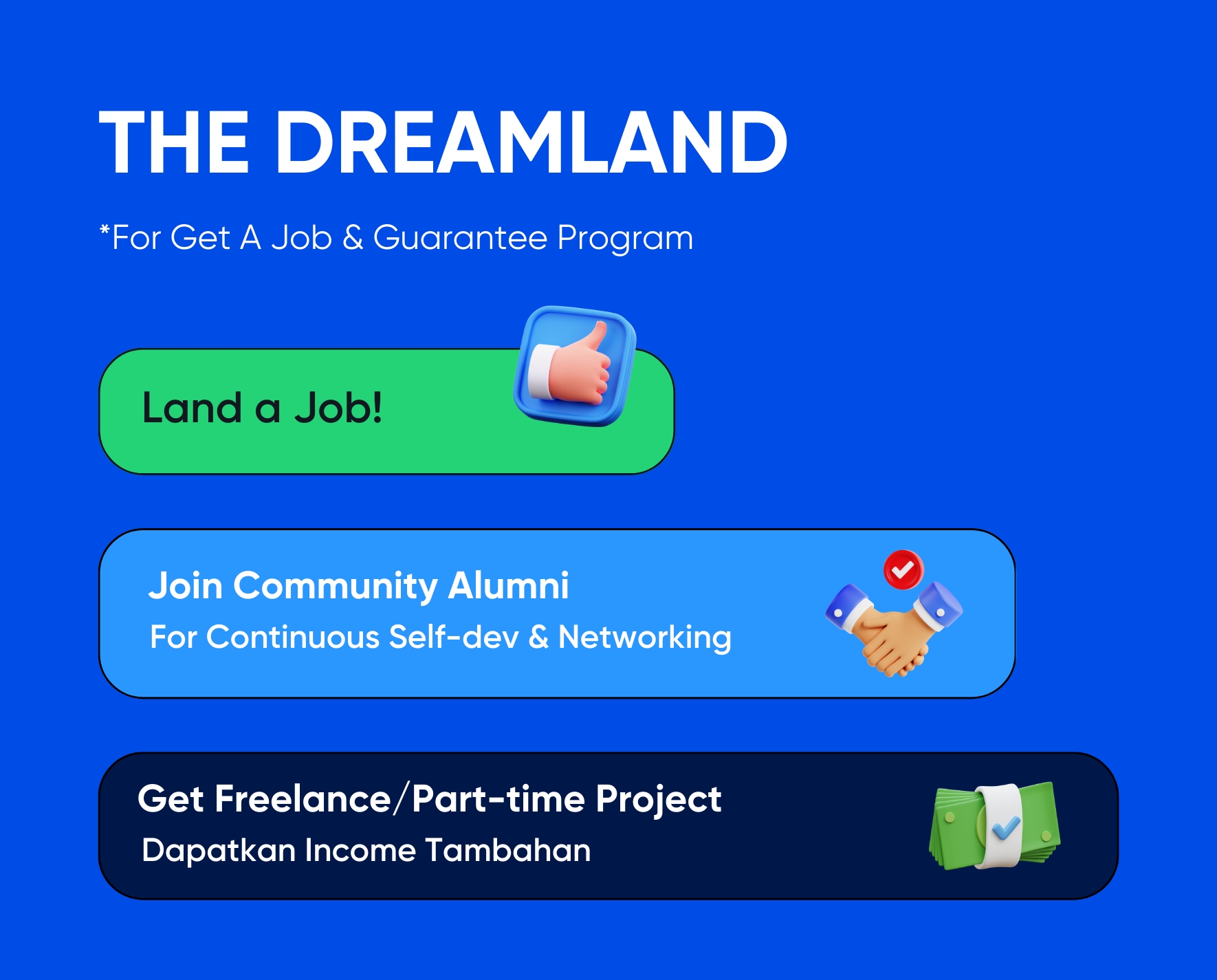 THE DREAMLAND

*For Get A Job & Guarantee Program

Land a Job!

Join Community Alumni
For Continuous Self-dev & Networking

Get Freelance/Part-time Project
Dapatkan Income Tambahan